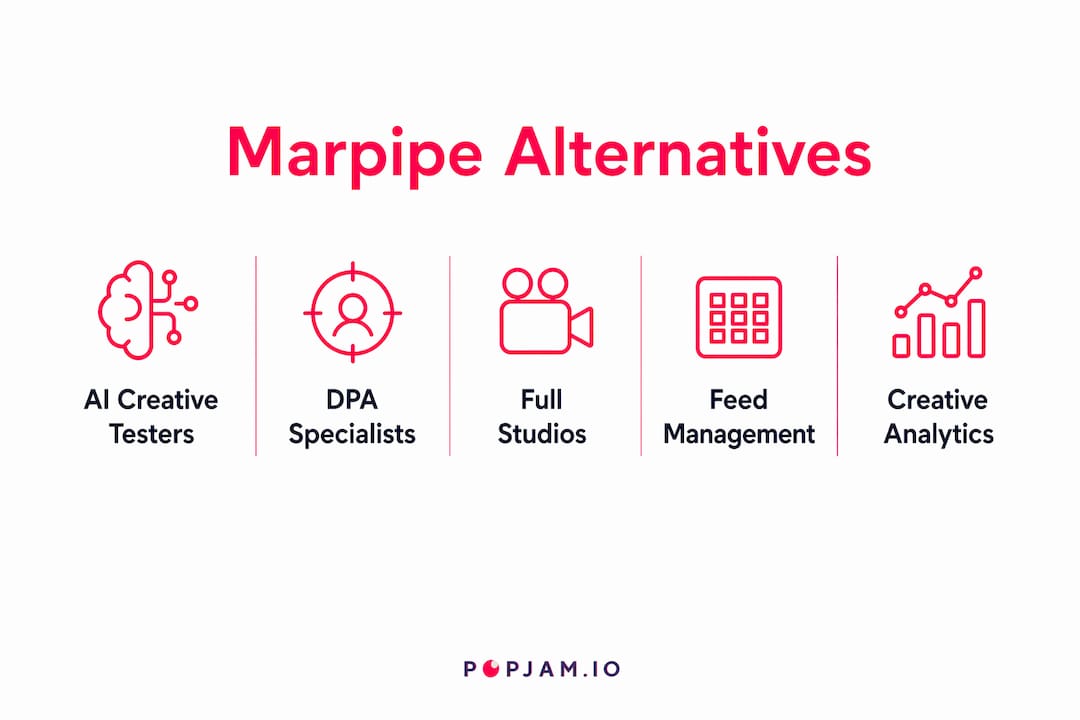 Marpipe Alternatives

AI Creative Testers

DPA Specialists

Full Studios

Feed Management

Creative Analytics

POPJAM.IO